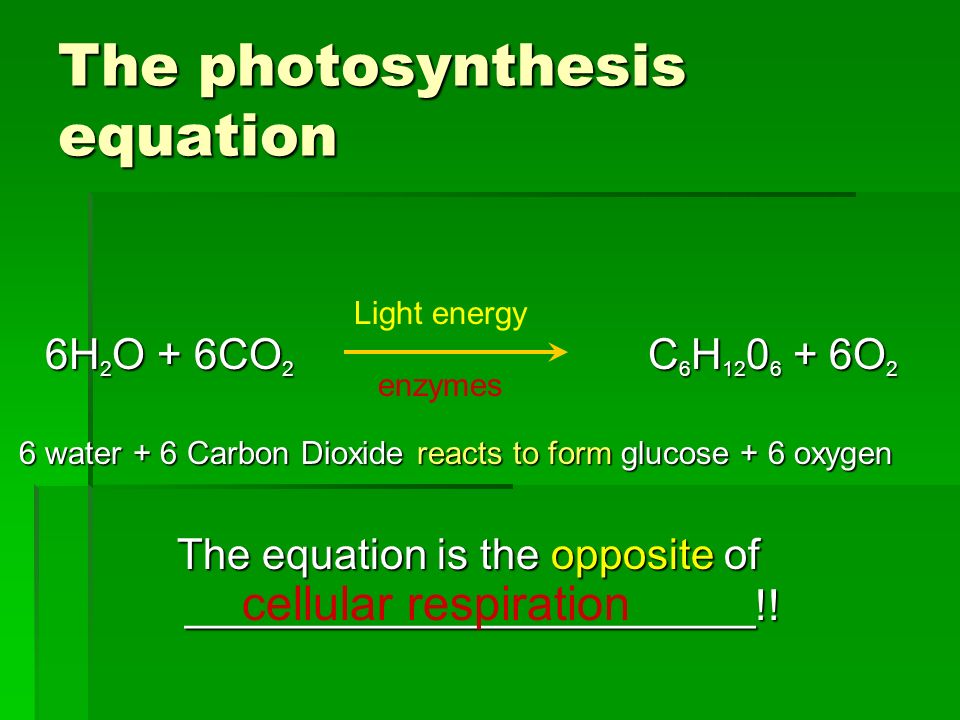 The photosynthesis equation

$6H_2O + 6CO_2 \xrightarrow[\text{enzymes}]{\text{Light energy}} C_6H_{12}0_6 + 6O_2$

6 water + 6 Carbon Dioxide reacts to form glucose + 6 oxygen

The equation is the opposite of cellular respiration!!